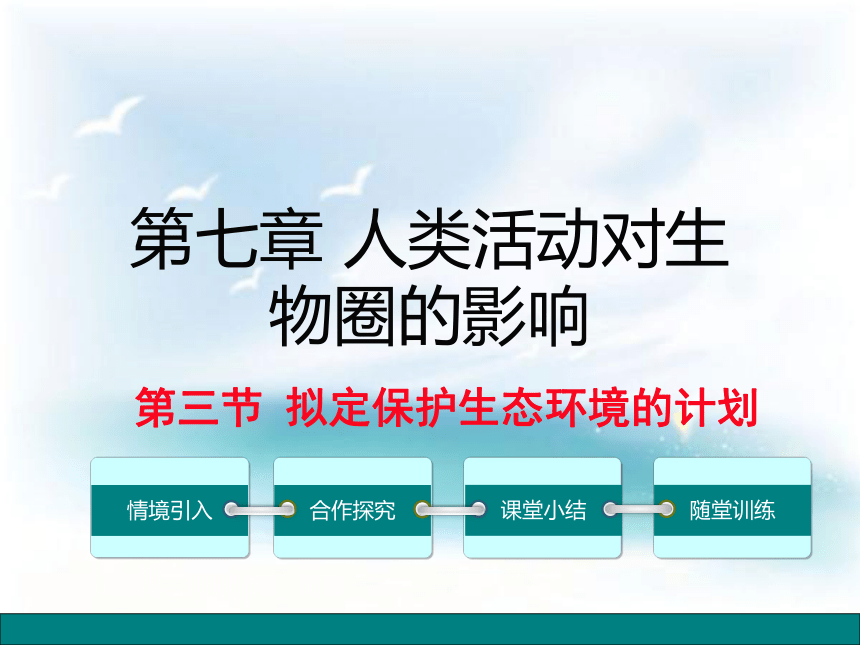 第七章 人类活动对生物圈的影响

第三节 拟定保护生态环境的计划

情境引入

合作探究

课堂小结

随堂训练